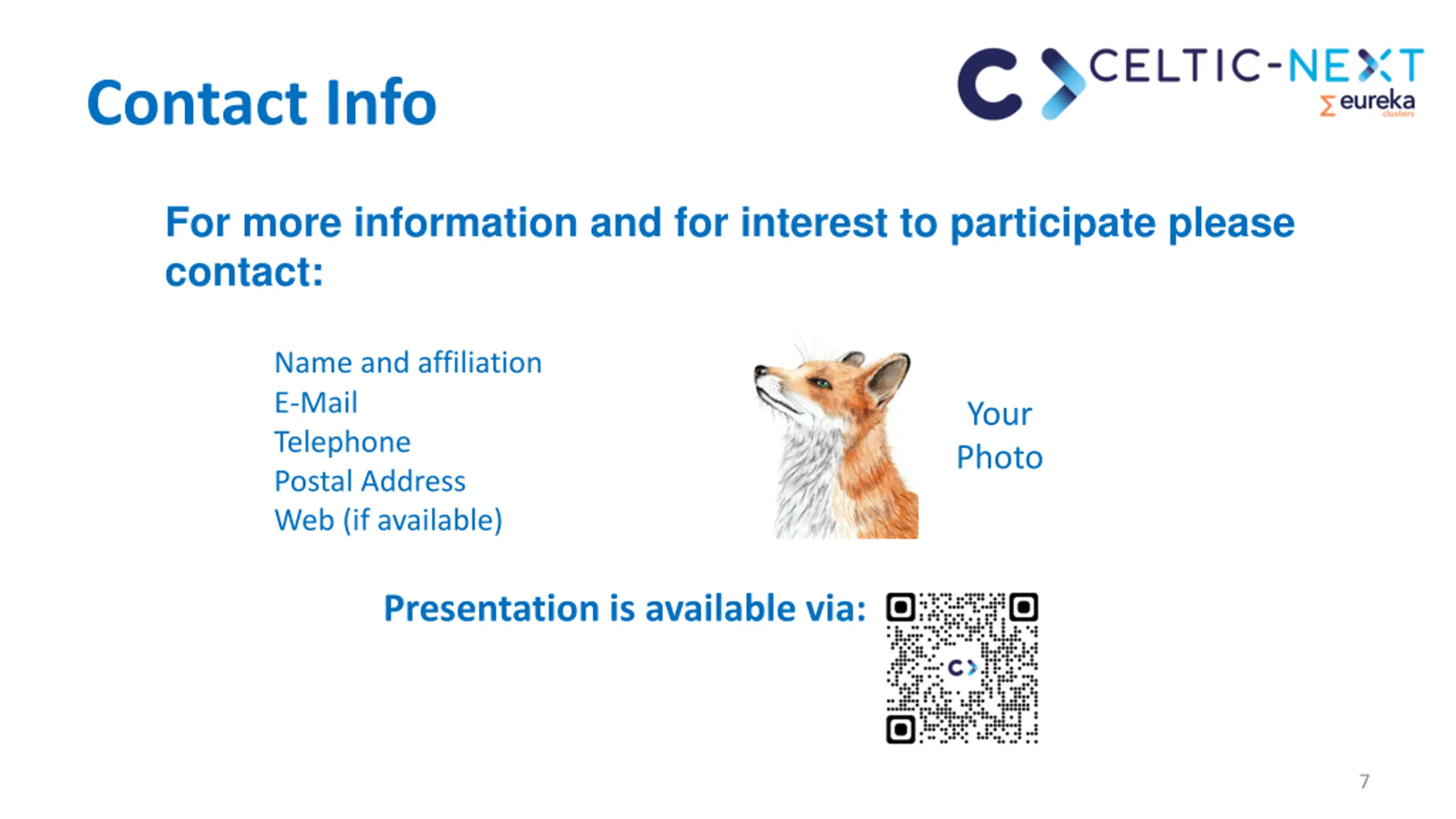 Contact Info

CELTIC-NEXT
eureka
clusters

For more information and for interest to participate please contact:

Name and affiliation
E-Mail
Telephone
Postal Address
Web (if available)

Your Photo

Presentation is available via:

7